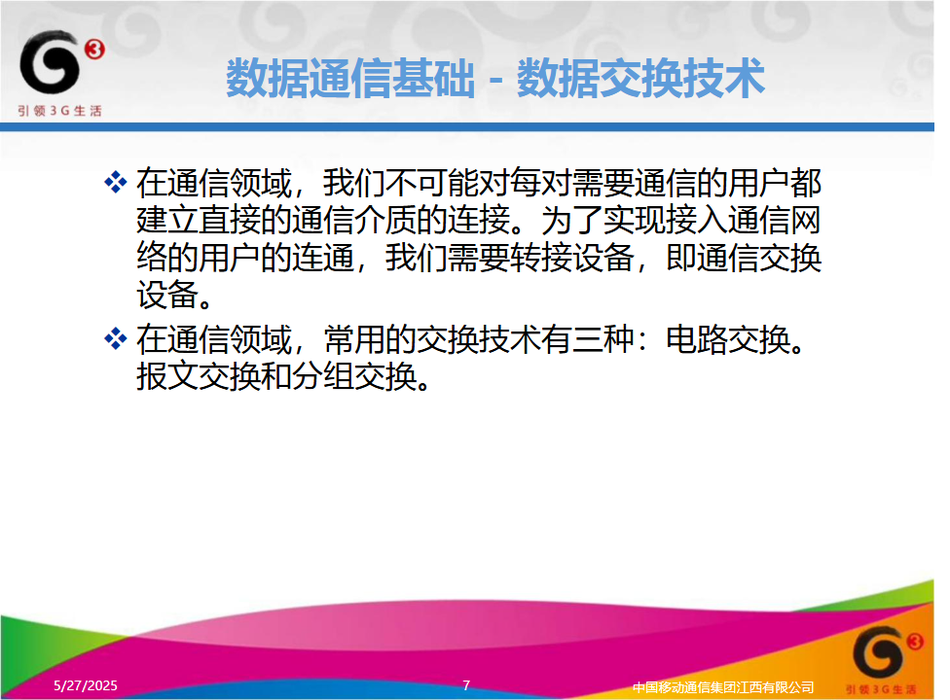 G3
引领3G生活

数据通信基础 - 数据交换技术

❖ 在通信领域，我们不可能对每对需要通信的用户都建立直接的通信介质的连接。为了实现接入通信网络的用户的连通，我们需要转接设备，即通信交换设备。

❖ 在通信领域，常用的交换技术有三种：电路交换。报文交换和分组交换。

5/27/2025

7

中国移动通信集团江西有限公司

G3
引领3G生活